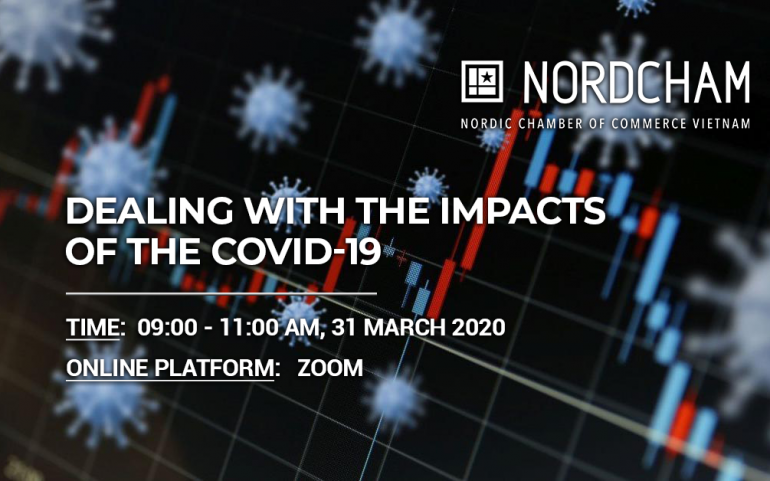 NORDCHAM
NORDIC CHAMBER OF COMMERCE VIETNAM

DEALING WITH THE IMPACTS OF THE COVID-19

TIME: 09:00 - 11:00 AM, 31 MARCH 2020

ONLINE PLATFORM: ZOOM